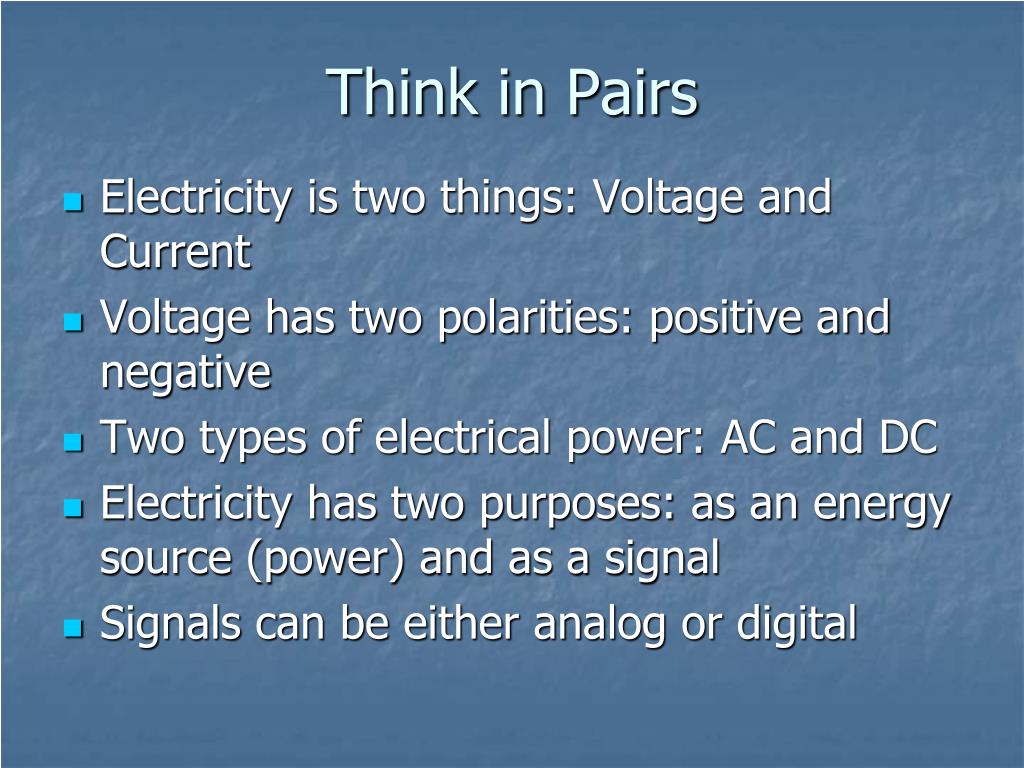 Think in Pairs

- Electricity is two things: Voltage and Current
- Voltage has two polarities: positive and negative
- Two types of electrical power: AC and DC
- Electricity has two purposes: as an energy source (power) and as a signal
- Signals can be either analog or digital